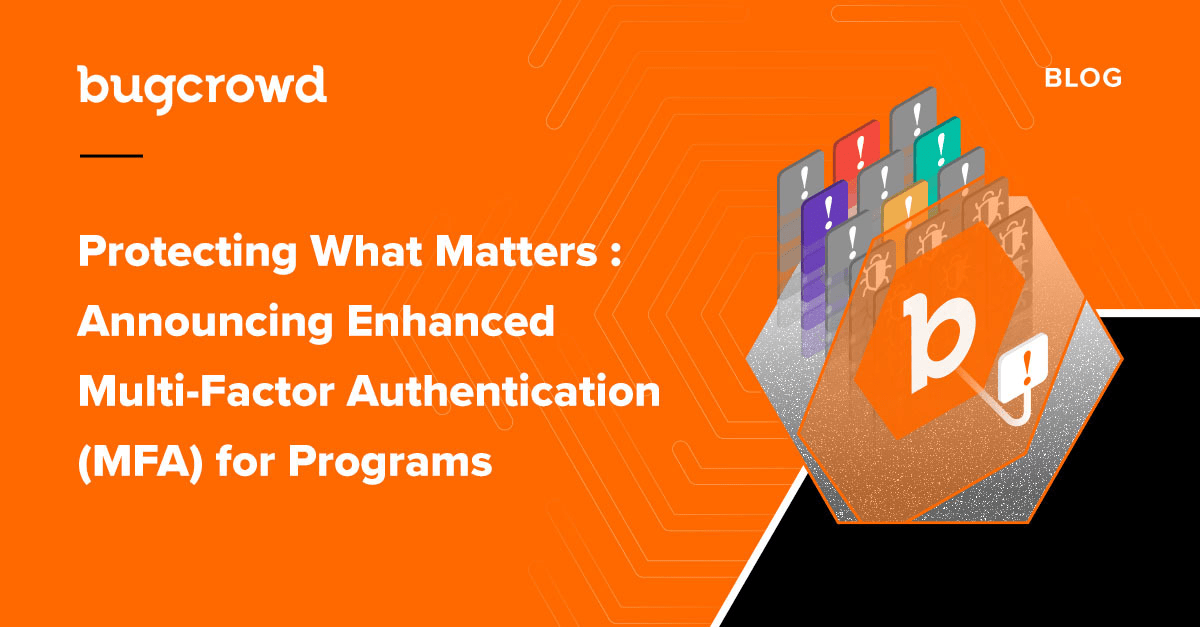 bugcrowd

BLOG

Protecting What Matters : Announcing Enhanced Multi-Factor Authentication (MFA) for Programs